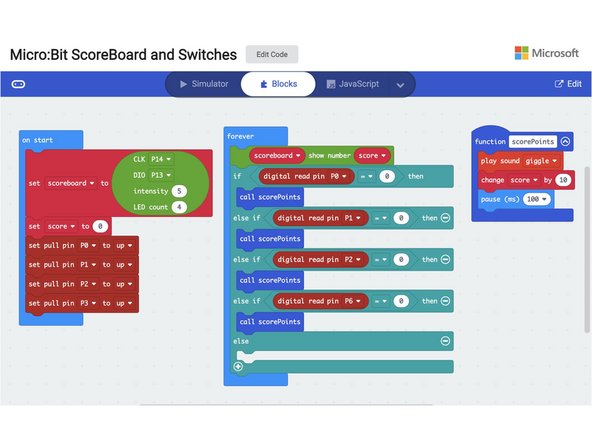 Micro:Bit ScoreBoard and Switches
Edit Code
Microsoft

Simulator
Blocks
JavaScript
Edit

on start
set scoreboard to
CLK P14
DIO P13
intensity 5
LED count 4
set score to 0
set pull pin P0 to up
set pull pin P1 to up
set pull pin P2 to up
set pull pin P3 to up

forever
scoreboard show number score
if digital read pin P0 = 0 then
call scorePoints
else if digital read pin P1 = 0 then
call scorePoints
else if digital read pin P2 = 0 then
call scorePoints
else if digital read pin P6 = 0 then
call scorePoints
else

function scorePoints
play sound giggle
change score by 10
pause (ms) 100